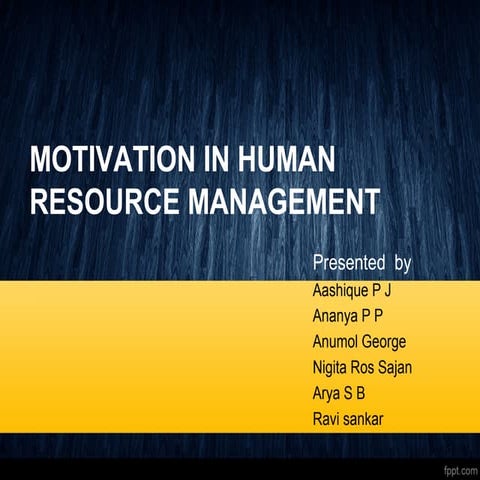 MOTIVATION IN HUMAN RESOURCE MANAGEMENT

Presented by
Aashique P J
Ananya P P
Anumol George
Nigita Ros Sajan
Arya S B
Ravi sankar

fppt.com